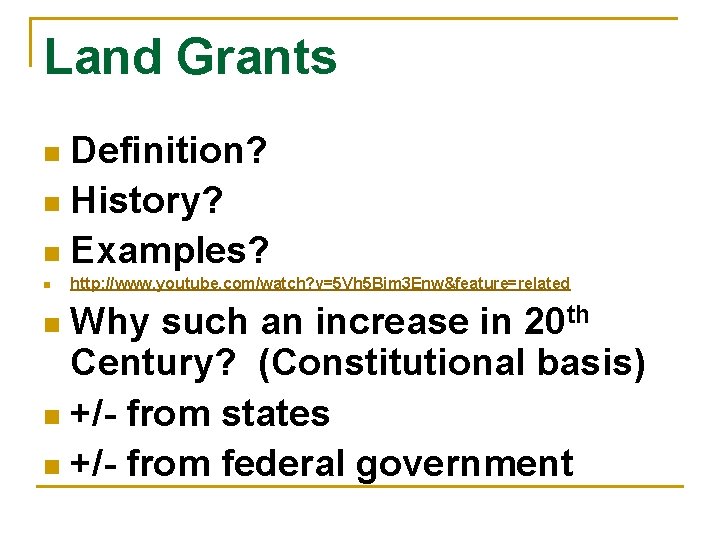 Land Grants

• Definition?
• History?
• Examples?
• http://www.youtube.com/watch?v=5Vh5Bim3Enw&feature=related
• Why such an increase in 20th Century? (Constitutional basis)
• +/- from states
• +/- from federal government